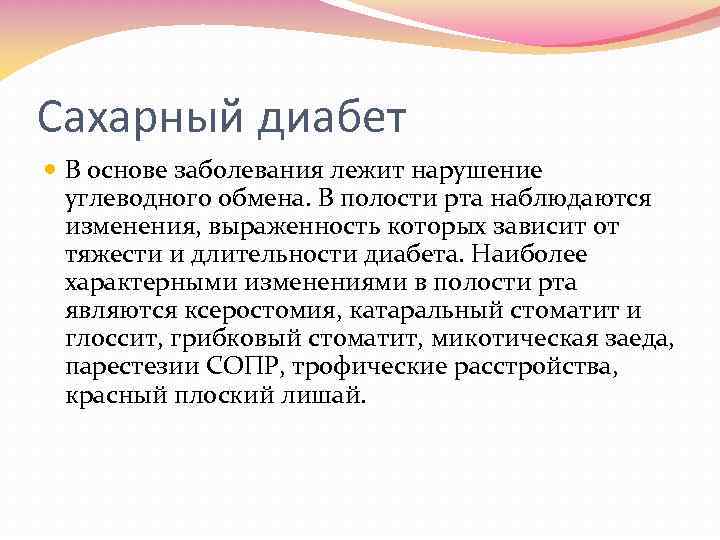 Сахарный диабет

В основе заболевания лежит нарушение углеводного обмена. В полости рта наблюдаются изменения, выраженность которых зависит от тяжести и длительности диабета. Наиболее характерными изменениями в полости рта являются ксеростомия, катаральный стоматит и глоссит, грибковый стоматит, микотическая заеда, парестезии СОПР, трофические расстройства, красный плоский лишай.